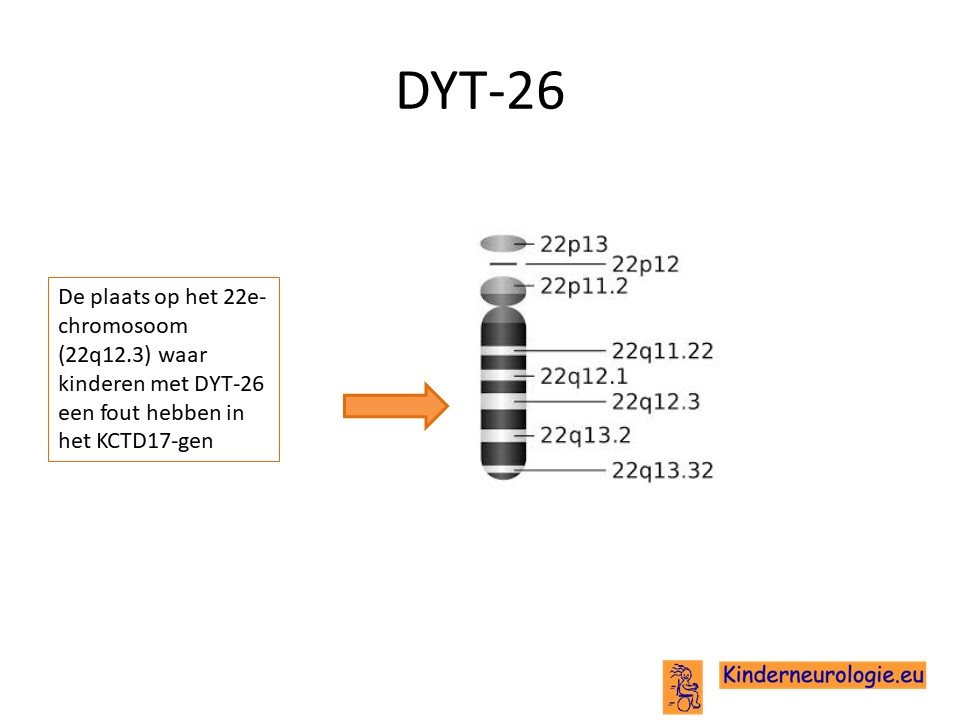 DYT-26

De plaats op het 22e-chromosoom (22q12.3) waar kinderen met DYT-26 een fout hebben in het KCTD17-gen

22p13
22p12
22p11.2
22q11.22
22q12.1
22q12.3
22q13.2
22q13.32

Kinderneurologie.eu